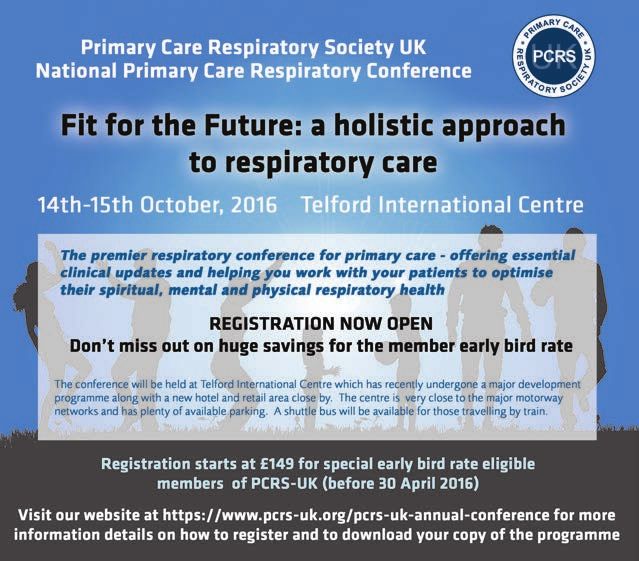 Primary Care Respiratory Society UK
National Primary Care Respiratory Conference

PRIMARY CARE RESPIRATORY SOCIETY UK
PCRS
UK

Fit for the Future: a holistic approach to respiratory care

14th-15th October, 2016 Telford International Centre

The premier respiratory conference for primary care - offering essential clinical updates and helping you work with your patients to optimise their spiritual, mental and physical respiratory health

REGISTRATION NOW OPEN
Don't miss out on huge savings for the member early bird rate

The conference will be held at Telford International Centre which has recently undergone a major development programme along with a new hotel and retail area close by. The centre is very close to the major motorway networks and has plenty of available parking. A shuttle bus will be available for those travelling by train.

Registration starts at £149 for special early bird rate eligible members of PCRS-UK (before 30 April 2016)

Visit our website at https://www.pcrs-uk.org/pcrs-uk-annual-conference for more information details on how to register and to download your copy of the programme